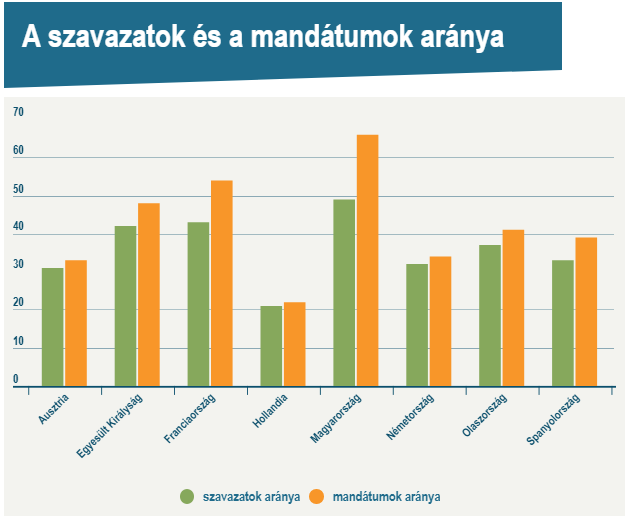 A szavazatok és a mandátumok aránya

70
60
50
40
30
20
10
0

Ausztria
Egyesült Királyság
Franciaország
Hollandia
Magyarország
Németország
Olaszország
Spanyolország

szavazatok aránya
mandátumok aránya